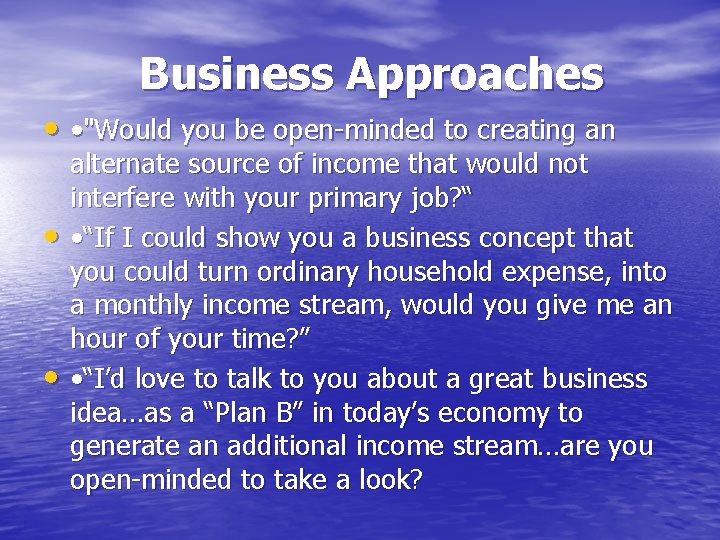 Business Approaches

• •"Would you be open-minded to creating an alternate source of income that would not interfere with your primary job?"

• •"If I could show you a business concept that you could turn ordinary household expense, into a monthly income stream, would you give me an hour of your time?"

• •"I'd love to talk to you about a great business idea…as a "Plan B" in today's economy to generate an additional income stream…are you open-minded to take a look?